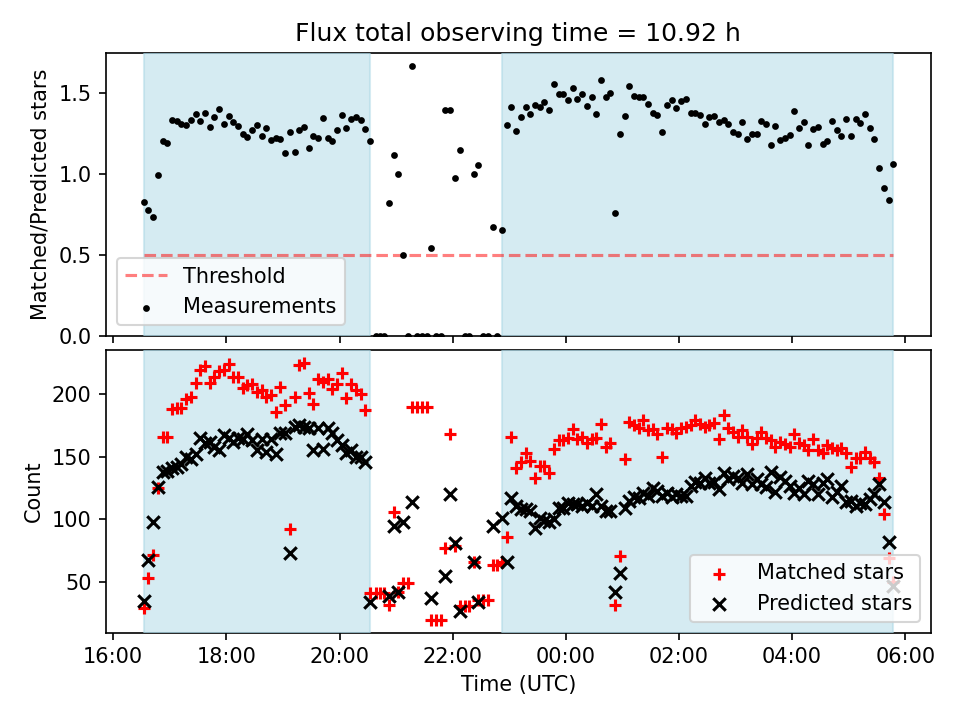 Flux total observing time = 10.92 h

Matched/Predicted stars

1.5
1.0
0.5
0.0

Threshold
Measurements

Count

200
150
100
50

Matched stars
Predicted stars

16:00
18:00
20:00
22:00
00:00
02:00
04:00
06:00

Time (UTC)